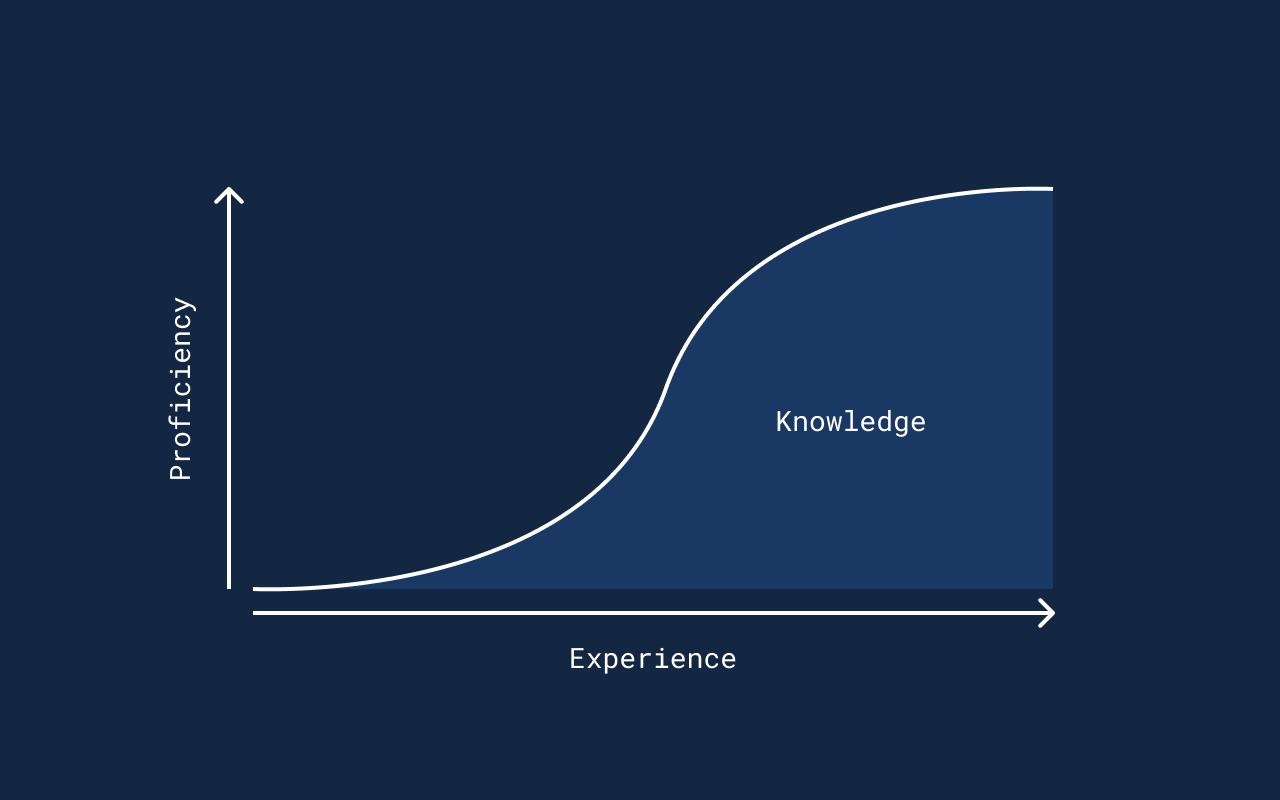 Proficiency
Knowledge
Experience